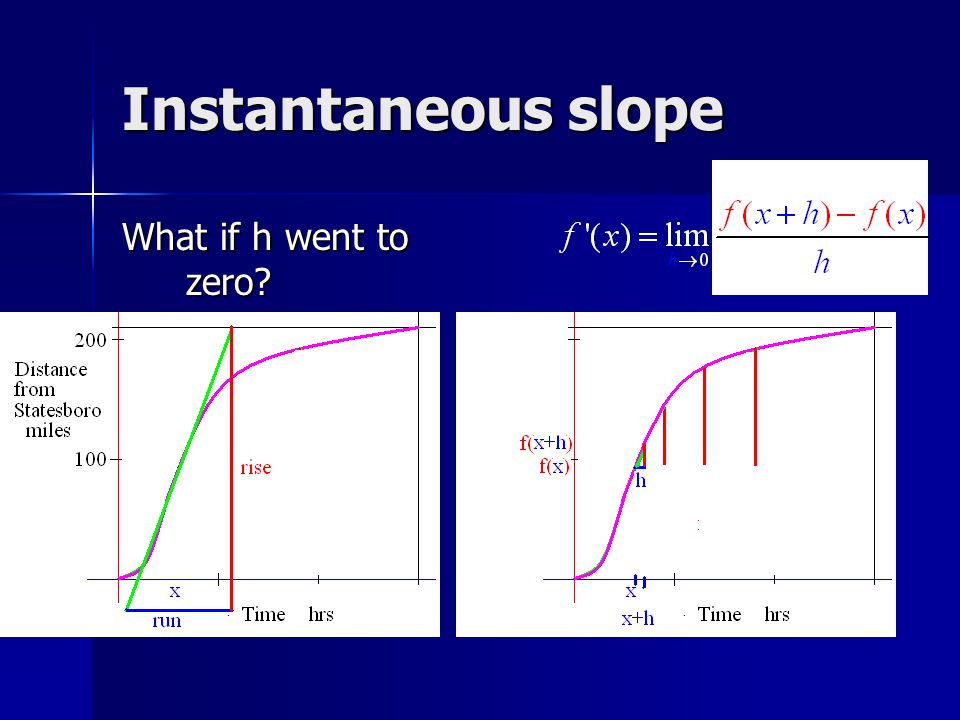 Instantaneous slope

What if h went to zero?

$f'(x) = \lim_{\to 0} \frac{f(x+h) - f(x)}{h}$

200

Distance from Statesboro miles

100

rise

x

run

Time hrs

f(x+h)

f(x)

h

x

x+h

Time hrs